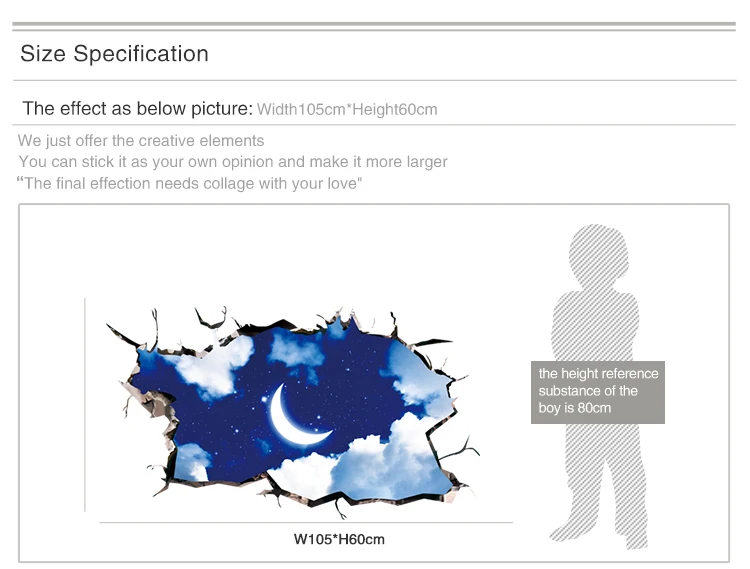 Size Specification

The effect as below picture: Width105cm*Height60cm

We just offer the creative elements
You can stick it as your own opinion and make it more larger
"The final effection needs collage with your love"

the height reference substance of the boy is 80cm

W105*H60cm